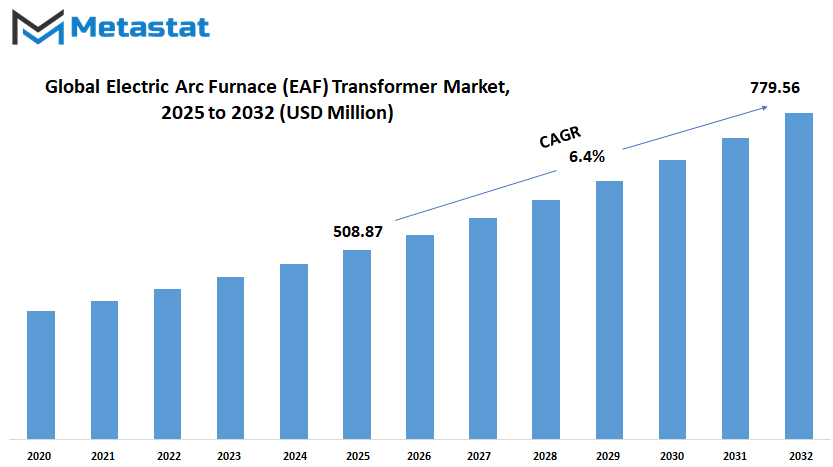 Metastat

Global Electric Arc Furnace (EAF) Transformer Market, 2025 to 2032 (USD Million)

779.56

CAGR
6.4%

508.87

2020
2021
2022
2023
2024
2025
2026
2027
2028
2029
2030
2031
2032